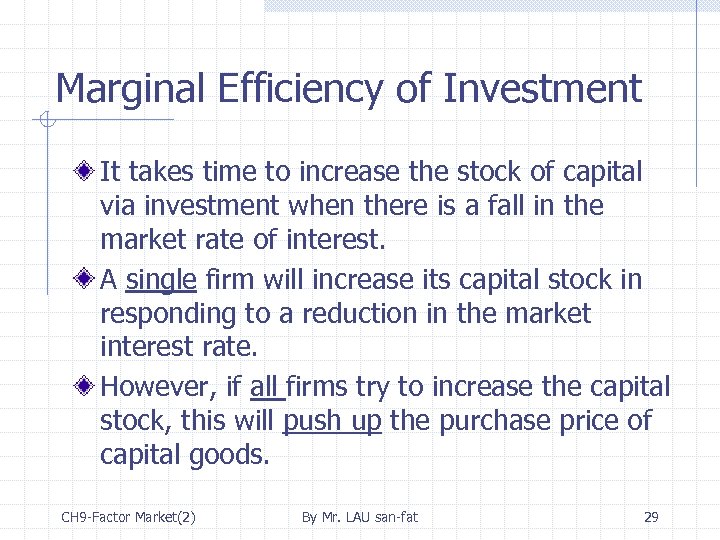 Marginal Efficiency of Investment

It takes time to increase the stock of capital via investment when there is a fall in the market rate of interest.

A single firm will increase its capital stock in responding to a reduction in the market interest rate.

However, if all firms try to increase the capital stock, this will push up the purchase price of capital goods.

CH9-Factor Market(2)

By Mr. LAU san-fat

29